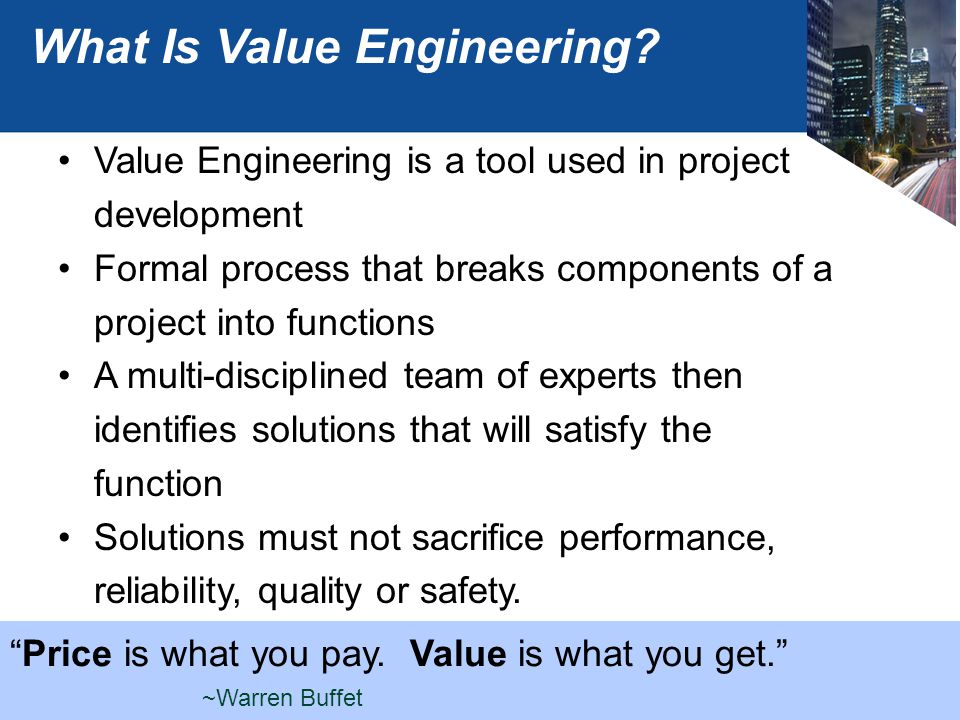 What Is Value Engineering?

• Value Engineering is a tool used in project development
• Formal process that breaks components of a project into functions
• A multi-disciplined team of experts then identifies solutions that will satisfy the function
• Solutions must not sacrifice performance, reliability, quality or safety.

“Price is what you pay. Value is what you get.”
~Warren Buffet